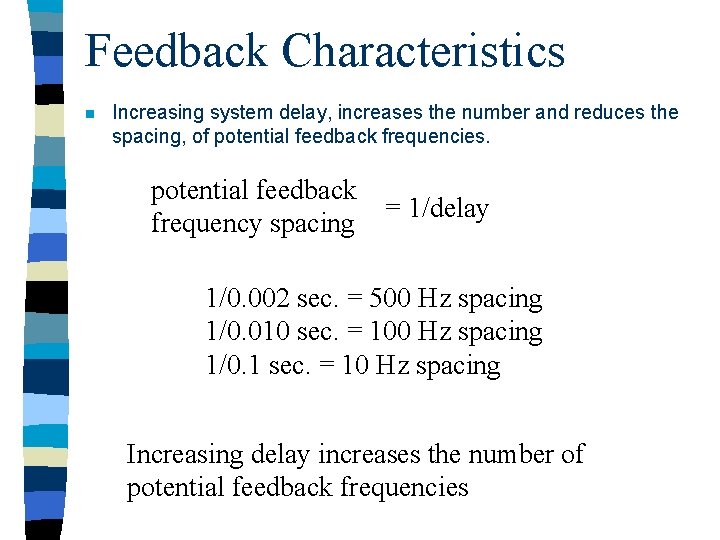 Feedback Characteristics

Increasing system delay, increases the number and reduces the spacing, of potential feedback frequencies.

potential feedback frequency spacing = 1/delay

1/0.002 sec. = 500 Hz spacing
1/0.010 sec. = 100 Hz spacing
1/0.1 sec. = 10 Hz spacing

Increasing delay increases the number of potential feedback frequencies